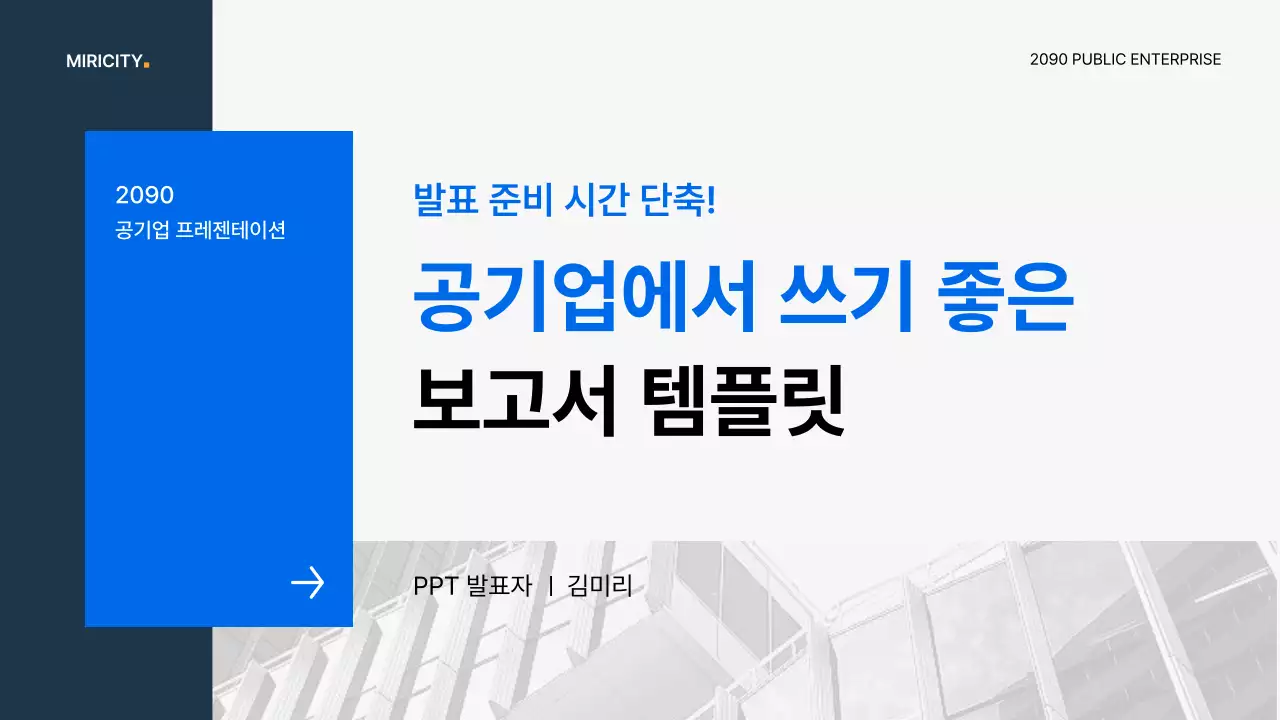 MIRICITY.

2090 PUBLIC ENTERPRISE

2090
공기업 프레젠테이션

발표 준비 시간 단축!

공기업에서 쓰기 좋은
보고서 템플릿

PPT 발표자 | 김미리